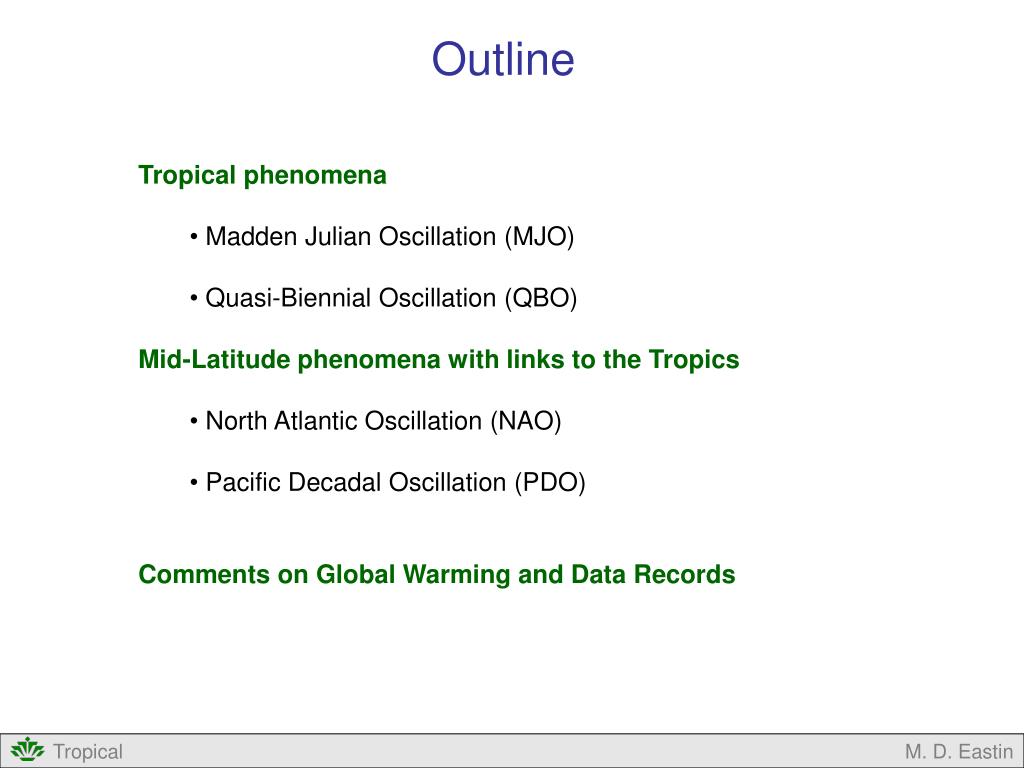 Outline

Tropical phenomena

• Madden Julian Oscillation (MJO)

• Quasi-Biennial Oscillation (QBO)

Mid-Latitude phenomena with links to the Tropics

• North Atlantic Oscillation (NAO)

• Pacific Decadal Oscillation (PDO)

Comments on Global Warming and Data Records

Tropical

M. D. Eastin